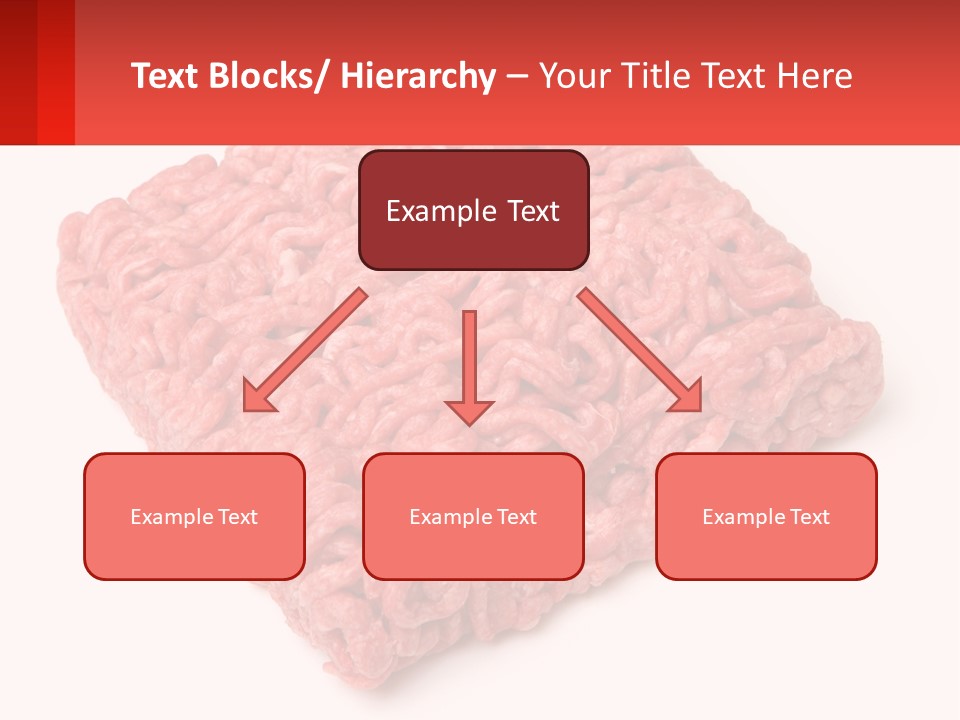 Text Blocks/ Hierarchy – Your Title Text Here

Example Text

Example Text

Example Text

Example Text